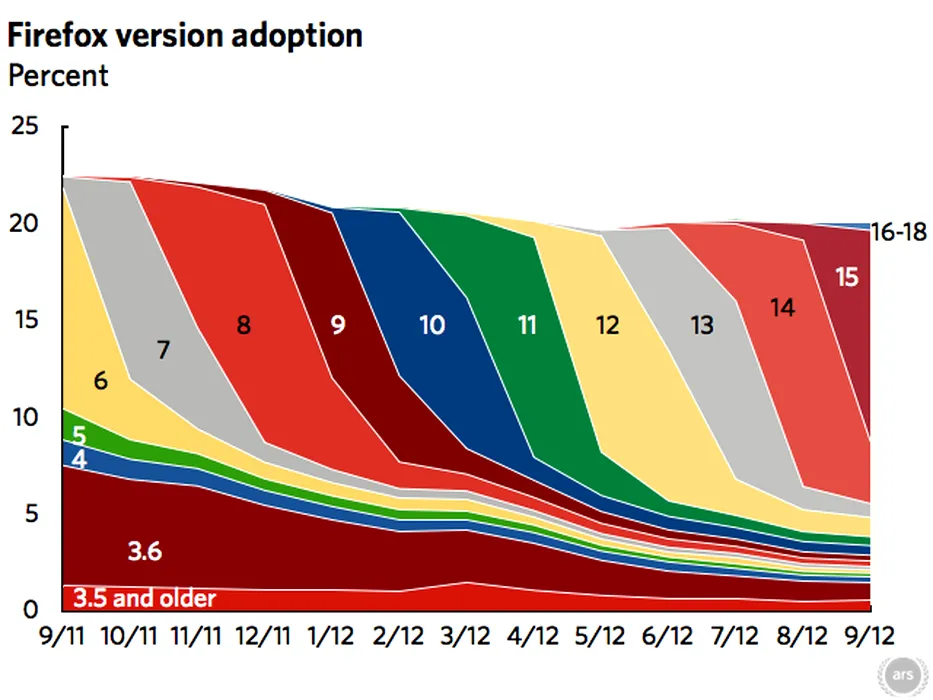 Firefox version adoption
Percent

25
20
15
10
5
0

16-18
15
14
13
12
11
10
9
8
7
6
5
4
3.6
3.5 and older

9/11 10/11 11/11 12/11 1/12 2/12 3/12 4/12 5/12 6/12 7/12 8/12 9/12

ars